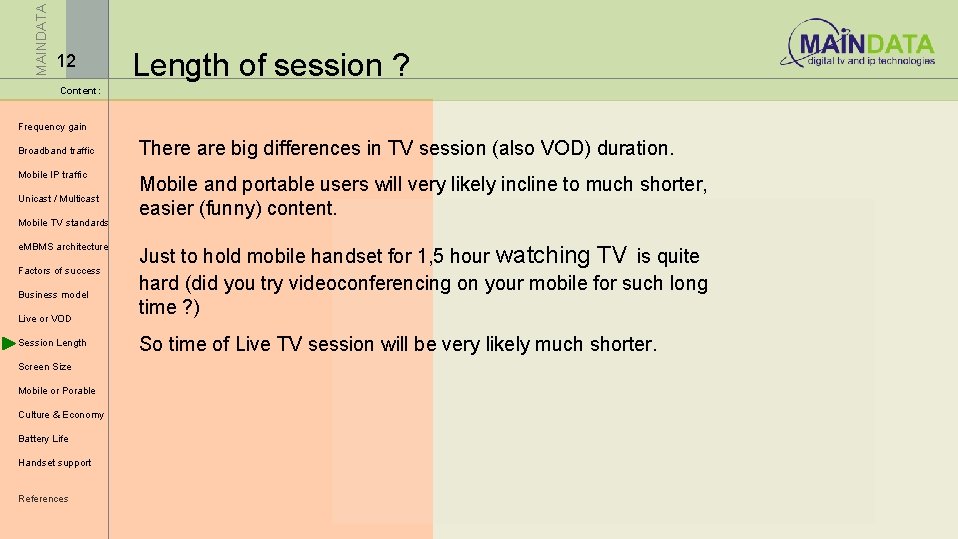 MAINDATA

12

Length of session ?

MAINDATA
digital tv and ip technologies

Content:

Frequency gain

Broadband traffic

Mobile IP traffic

Unicast / Multicast

Mobile TV standards

eMBMS architecture

Factors of success

Business model

Live or VOD

Session Length

Screen Size

Mobile or Porable

Culture & Economy

Battery Life

Handset support

References

There are big differences in TV session (also VOD) duration.

Mobile and portable users will very likely incline to much shorter, easier (funny) content.

Just to hold mobile handset for 1,5 hour watching TV is quite hard (did you try videoconferencing on your mobile for such long time ?)

So time of Live TV session will be very likely much shorter.